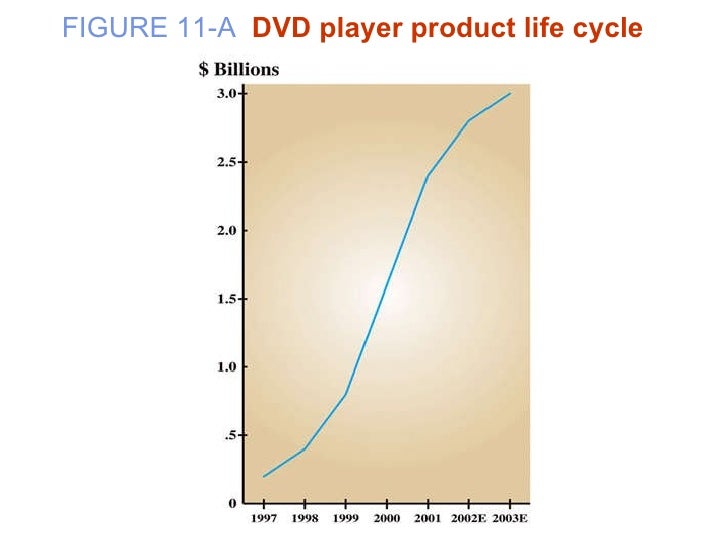 FIGURE 11-A DVD player product life cycle

$ Billions

3.0
2.5
2.0
1.5
1.0
.5
0

1997 1998 1999 2000 2001 2002E 2003E